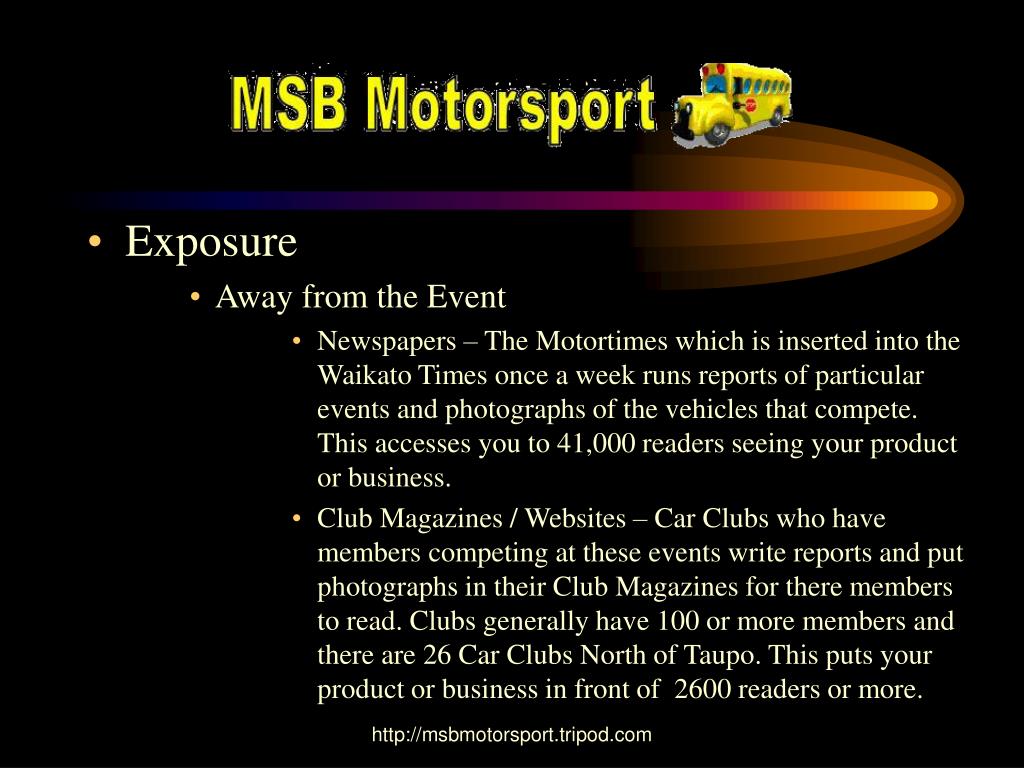 MSB Motorsport

• Exposure
  • Away from the Event
    • Newspapers – The Motortimes which is inserted into the Waikato Times once a week runs reports of particular events and photographs of the vehicles that compete. This accesses you to 41,000 readers seeing your product or business.
    • Club Magazines / Websites – Car Clubs who have members competing at these events write reports and put photographs in their Club Magazines for there members to read. Clubs generally have 100 or more members and there are 26 Car Clubs North of Taupo. This puts your product or business in front of 2600 readers or more.

http://msbmotorsport.tripod.com